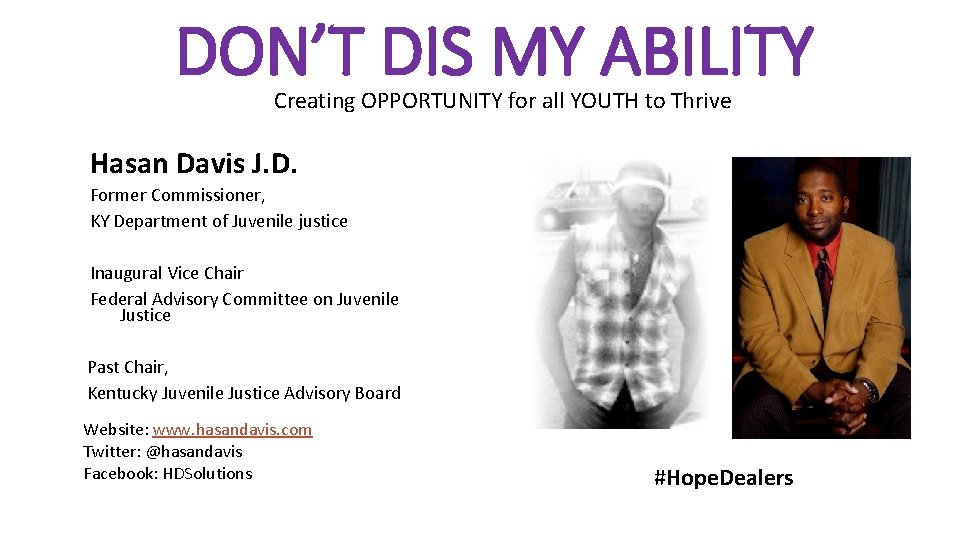 DON'T DIS MY ABILITY
Creating OPPORTUNITY for all YOUTH to Thrive

Hasan Davis J.D.
Former Commissioner,
KY Department of Juvenile justice

Inaugural Vice Chair
Federal Advisory Committee on Juvenile Justice

Past Chair,
Kentucky Juvenile Justice Advisory Board

Website: www.hasandavis.com
Twitter: @hasandavis
Facebook: HDSolutions

#HopeDealers